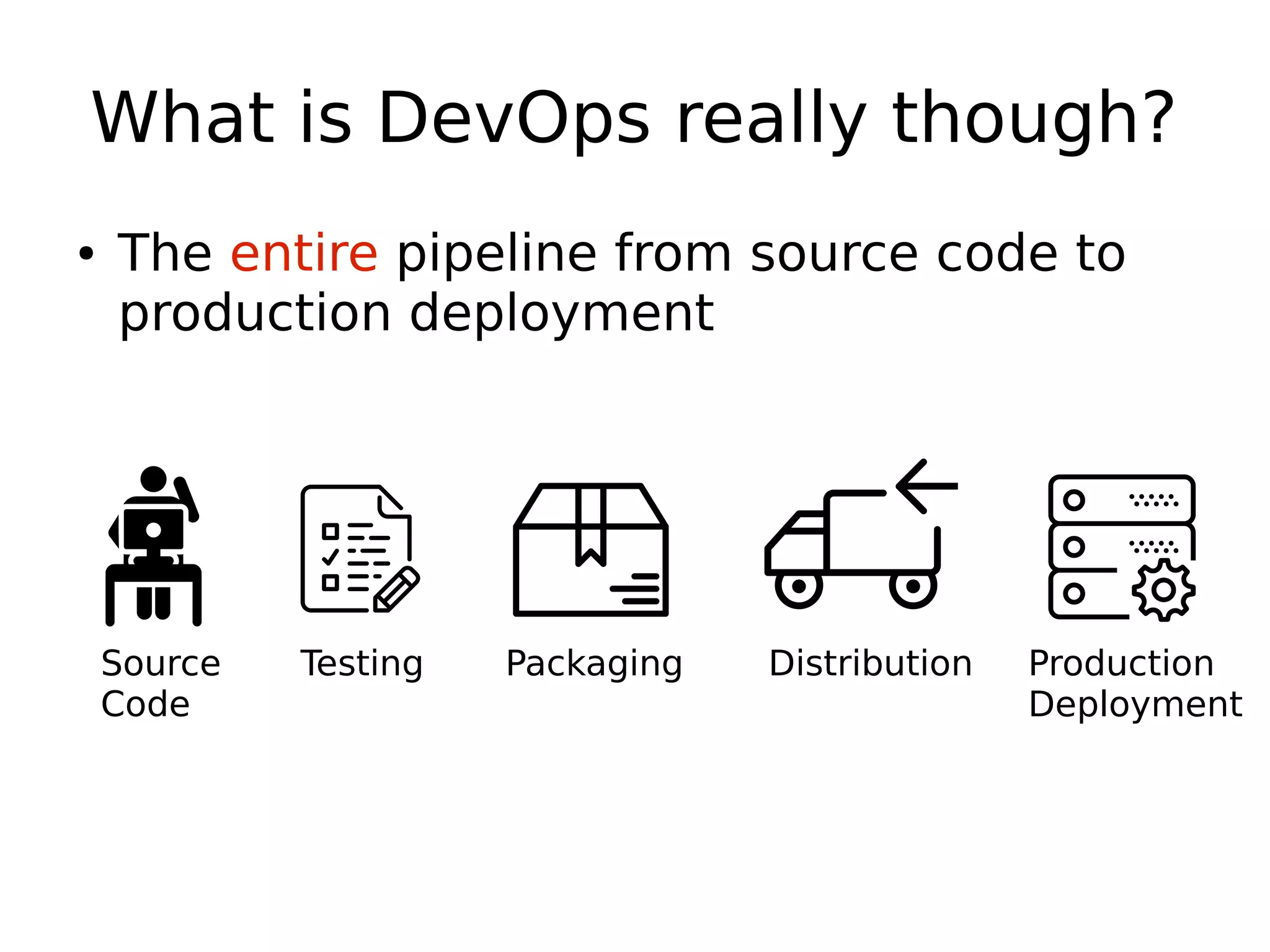 What is DevOps really though?

• The entire pipeline from source code to production deployment

Source Code

Testing

Packaging

Distribution

Production Deployment